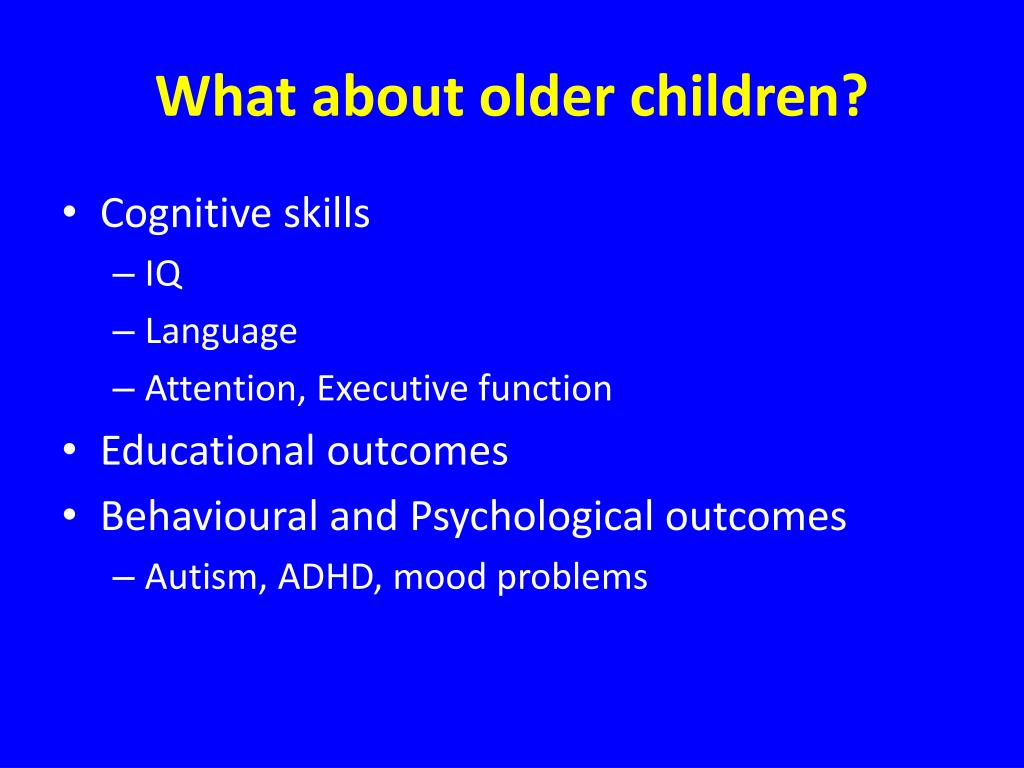 What about older children?

• Cognitive skills
– IQ
– Language
– Attention, Executive function
• Educational outcomes
• Behavioural and Psychological outcomes
– Autism, ADHD, mood problems